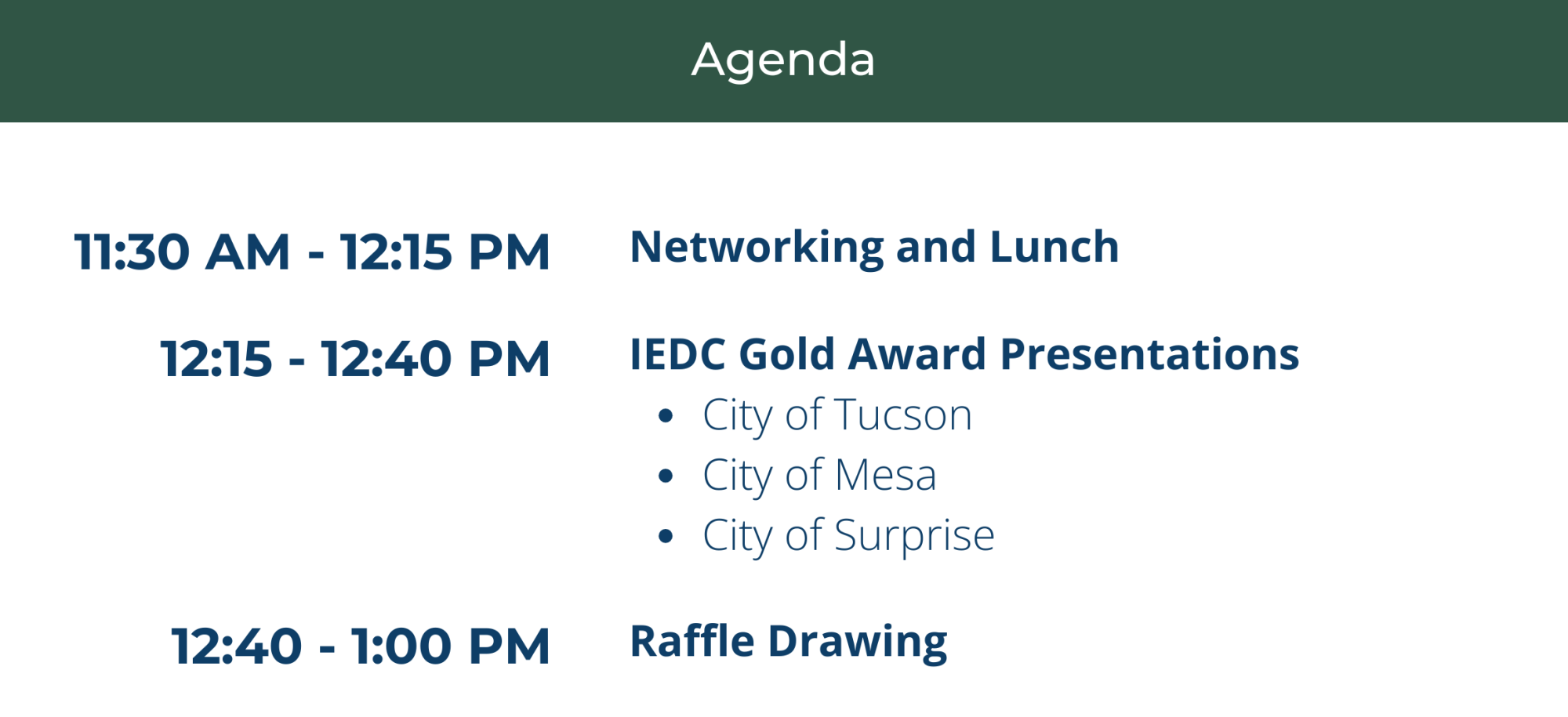 Agenda

11:30 AM - 12:15 PM Networking and Lunch

12:15 - 12:40 PM IEDC Gold Award Presentations
• City of Tucson
• City of Mesa
• City of Surprise

12:40 - 1:00 PM Raffle Drawing